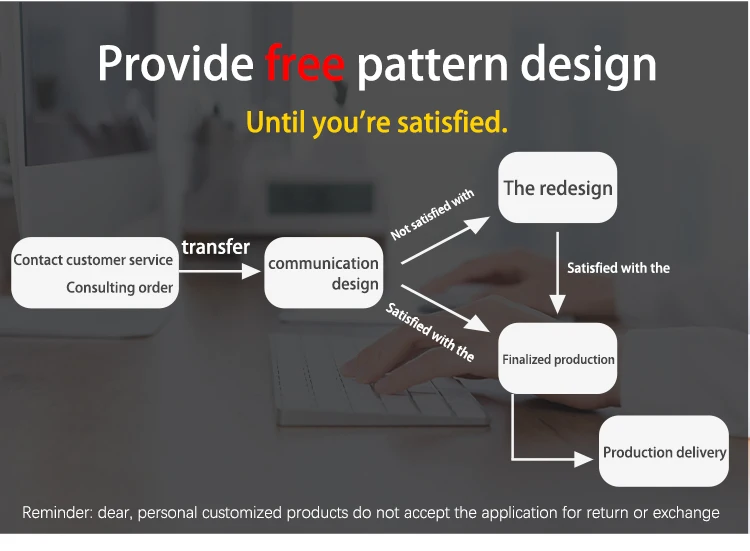 Provide free pattern design

Until you're satisfied.

Contact customer service
Consulting order

transfer

communication design

Not satisfied with

The redesign

Satisfied with the

Satisfied with the

Finalized production

Production delivery

Reminder: dear, personal customized products do not accept the application for return or exchange